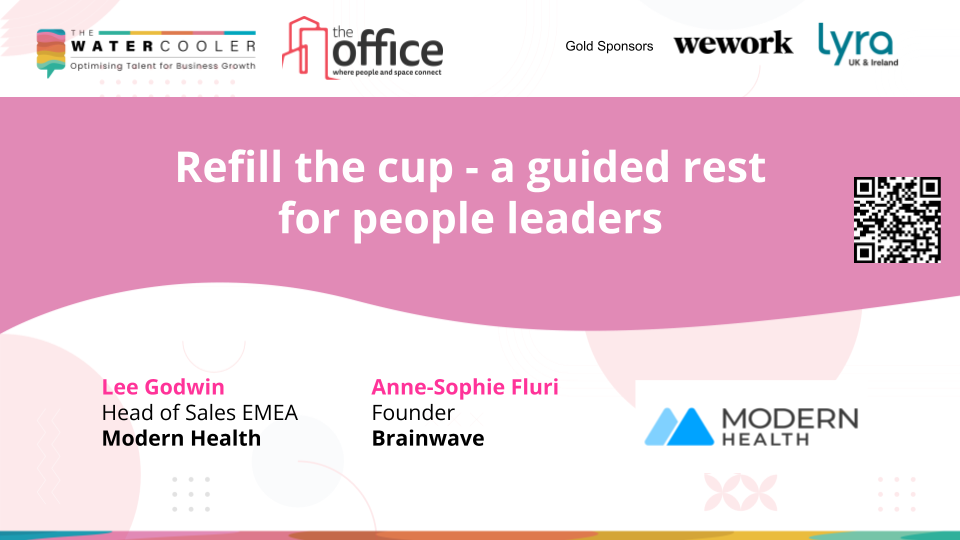 THE WATERCOOLER
Optimising Talent for Business Growth

the office
where people and space connect

Gold Sponsors wework lyra UK & Ireland

Refill the cup - a guided rest for people leaders

Lee Godwin
Head of Sales EMEA
Modern Health

Anne-Sophie Fluri
Founder
Brainwave

MODERN HEALTH